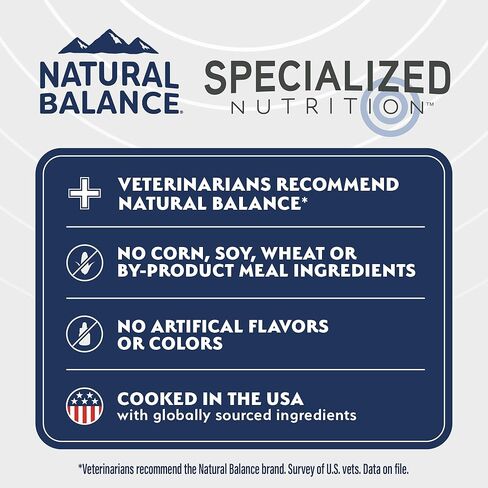 NATURAL BALANCE®

SPECIALIZED NUTRITION™

VETERINARIANS RECOMMEND NATURAL BALANCE*

NO CORN, SOY, WHEAT OR BY-PRODUCT MEAL INGREDIENTS

NO ARTIFICAL FLAVORS OR COLORS

COOKED IN THE USA
with globally sourced ingredients

*Veterinarians recommend the Natural Balance brand. Survey of U.S. vets. Data on file.